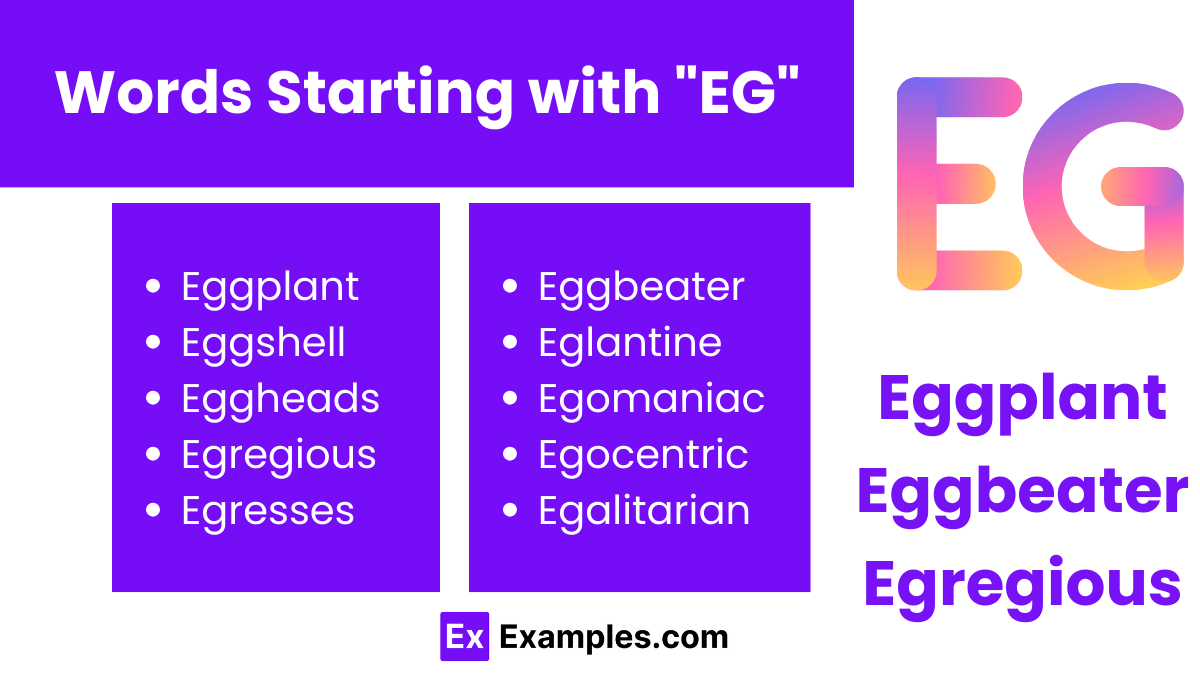 Words Starting with "EG"

- Eggplant
- Eggshell
- Eggheads
- Egregious
- Egresses

- Eggbeater
- Eglantine
- Egomaniac
- Egocentric
- Egalitarian

EG

Eggplant
Eggbeater
Egregious

Ex Examples.com